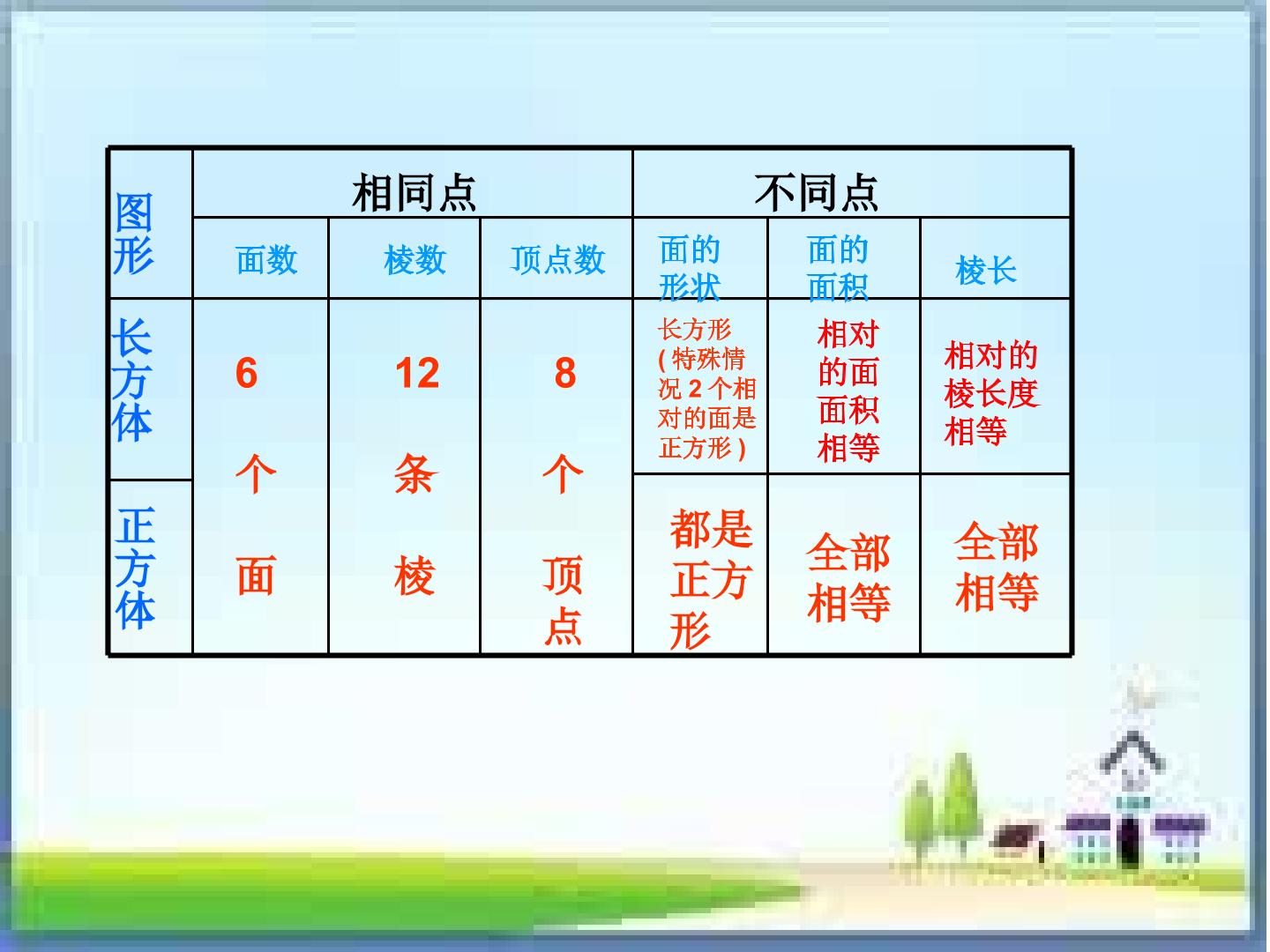 | 图形 | 相同点 | | | 不同点 | | |
|---|---|---|---|---|---|---|
| | 面数 | 棱数 | 顶点数 | 面的形状 | 面的面积 | 棱长 |
| 长方体 | 6个面 | 12条棱 | 8个顶点 | 长方形(特殊情况2个相对的面是正方形) | 相对的面面积相等 | 相对的棱长度相等 |
| 正方体 | | | | 都是正方形 | 全部相等 | 全部相等 |